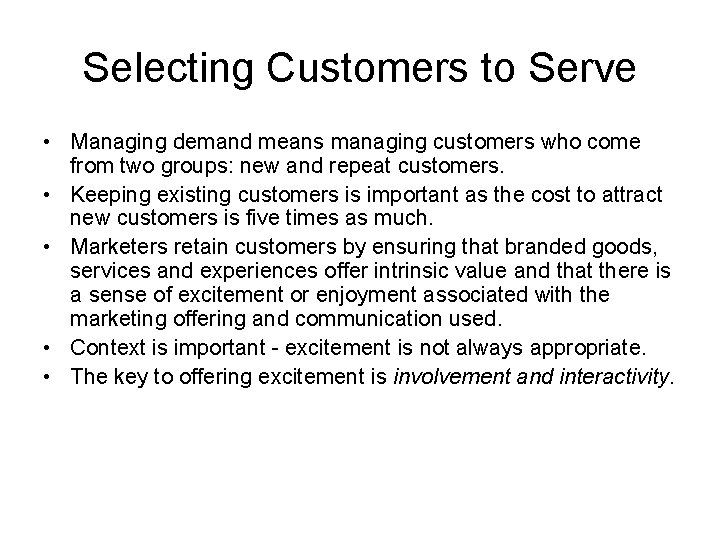 Selecting Customers to Serve

• Managing demand means managing customers who come from two groups: new and repeat customers.
• Keeping existing customers is important as the cost to attract new customers is five times as much.
• Marketers retain customers by ensuring that branded goods, services and experiences offer intrinsic value and that there is a sense of excitement or enjoyment associated with the marketing offering and communication used.
• Context is important - excitement is not always appropriate.
• The key to offering excitement is involvement and interactivity.